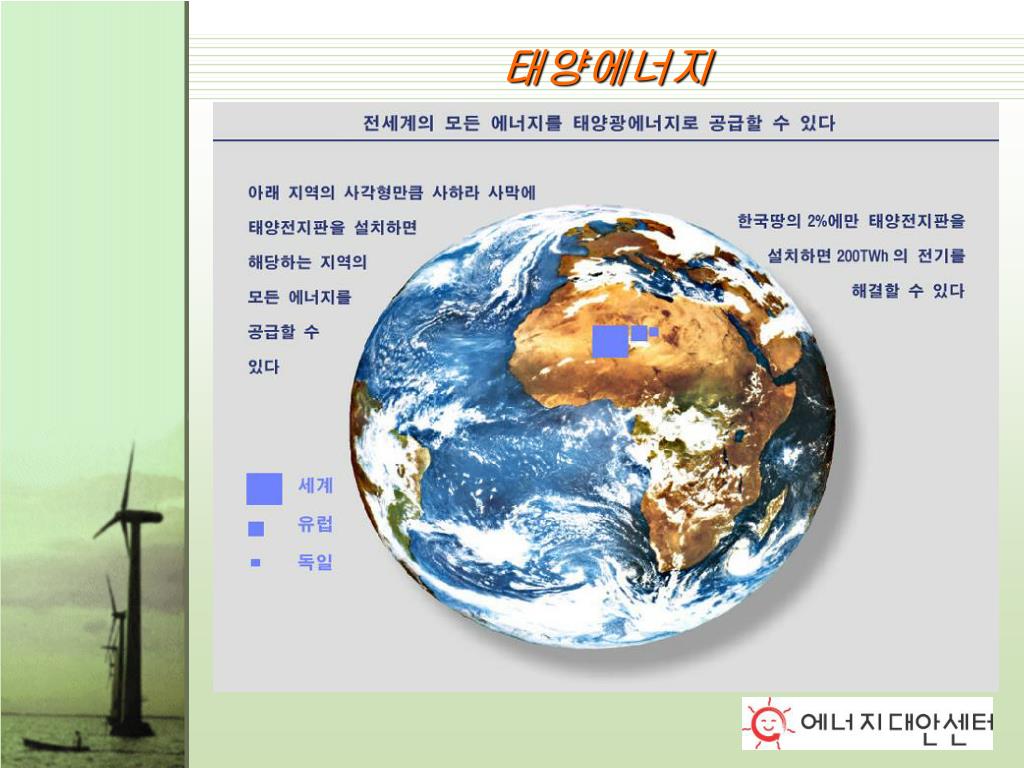 태양에너지

전세계의 모든 에너지를 태양광에너지로 공급할 수 있다

아래 지역의 사각형만큼 사하라 사막에 태양전지판을 설치하면 해당하는 지역의 모든 에너지를 공급할 수 있다

한국땅의 2%에만 태양전지판을 설치하면 200TWh 의 전기를 해결할 수 있다

세계
유럽
독일

에너지대안센터